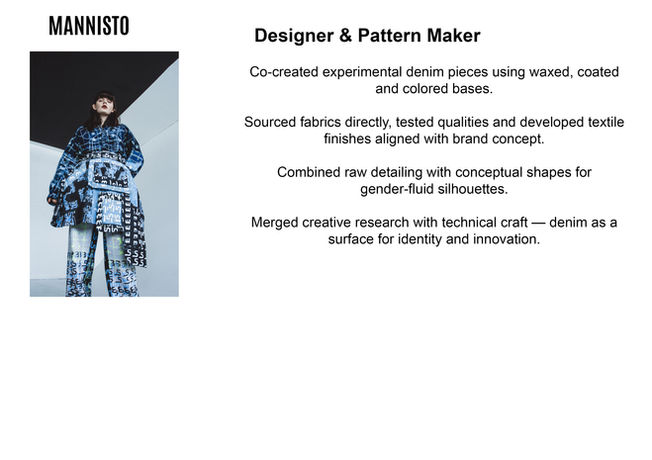 MANNISTO

Designer & Pattern Maker

Co-created experimental denim pieces using waxed, coated and colored bases.

Sourced fabrics directly, tested qualities and developed textile finishes aligned with brand concept.

Combined raw detailing with conceptual shapes for gender-fluid silhouettes.

Merged creative research with technical craft — denim as a surface for identity and innovation.